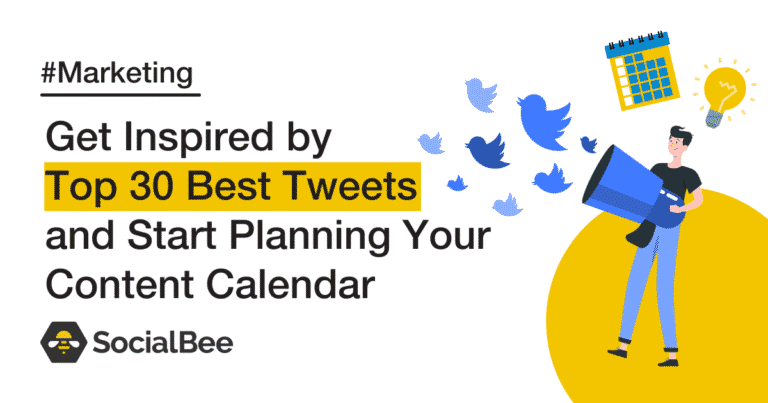 #Marketing

Get Inspired by Top 30 Best Tweets and Start Planning Your Content Calendar

SocialBee